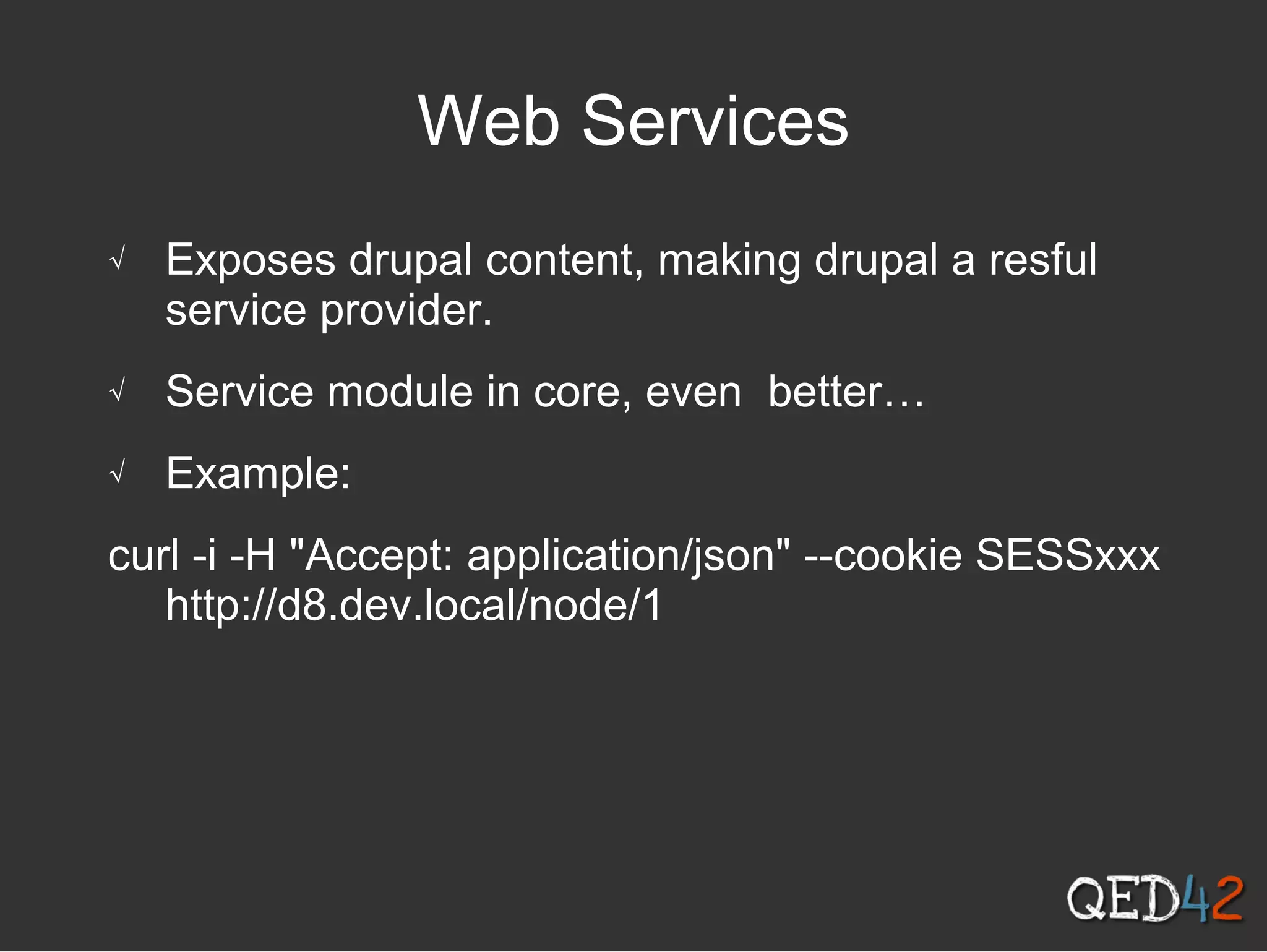 Web Services

√ Exposes drupal content, making drupal a resful service provider.

√ Service module in core, even  better…

√ Example:

curl -i -H "Accept: application/json" --cookie SESSxxx http://d8.dev.local/node/1

QED42